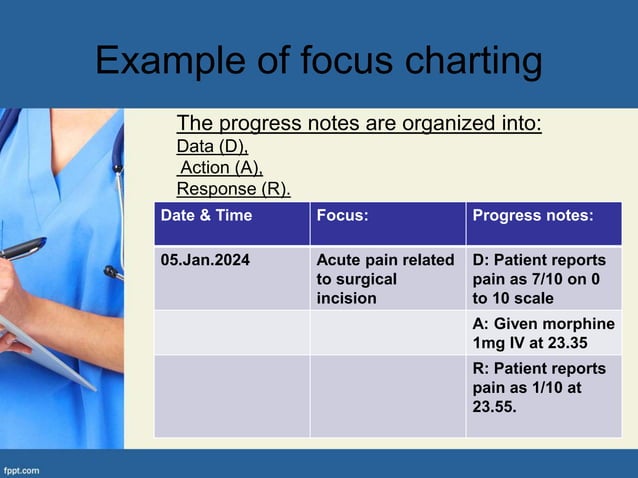 Example of focus charting

The progress notes are organized into:
Data (D),
Action (A),
Response (R).

| Date & Time | Focus: | Progress notes: |
|---|---|---|
| 05.Jan.2024 | Acute pain related to surgical incision | D: Patient reports pain as 7/10 on 0 to 10 scale |
| | | A: Given morphine 1mg IV at 23.35 |
| | | R: Patient reports pain as 1/10 at 23.55. |

fppt.com